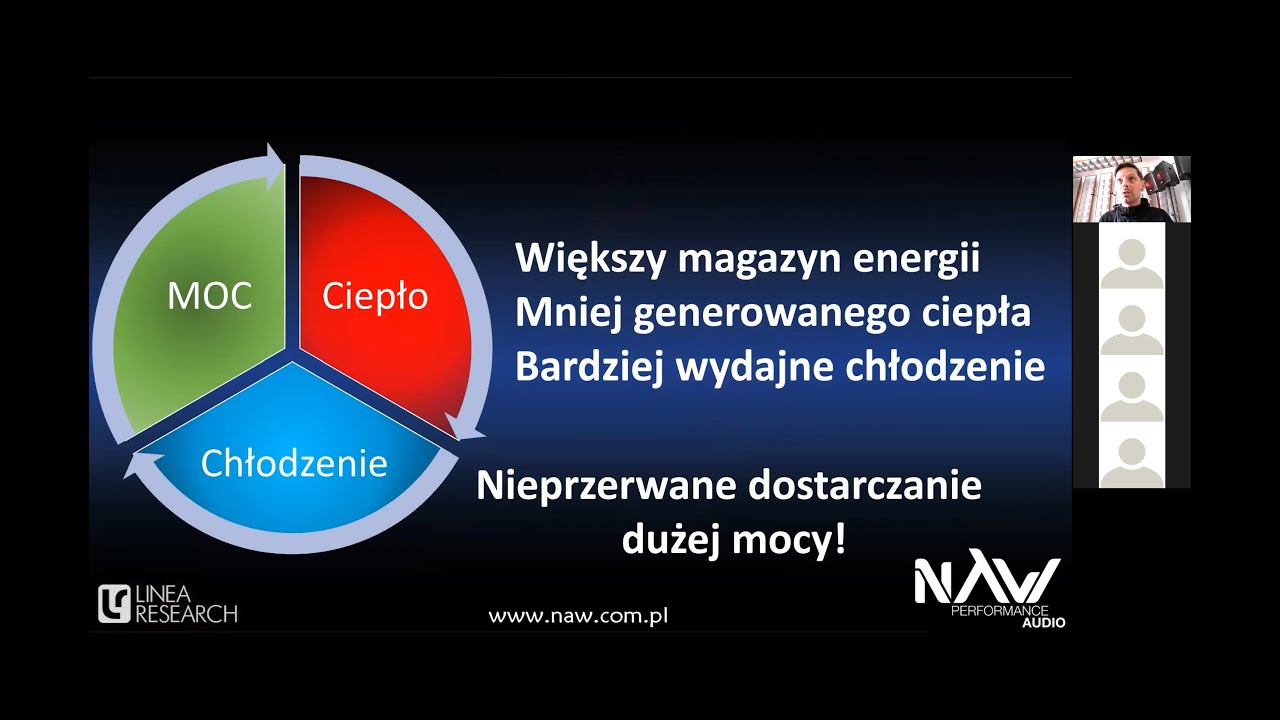 MOC
Ciepło
Chłodzenie

Większy magazyn energii
Mniej generowanego ciepła
Bardziej wydajne chłodzenie

Nieprzerwane dostarczanie dużej mocy!

LINEA RESEARCH

www.naw.com.pl

NAW PERFORMANCE AUDIO